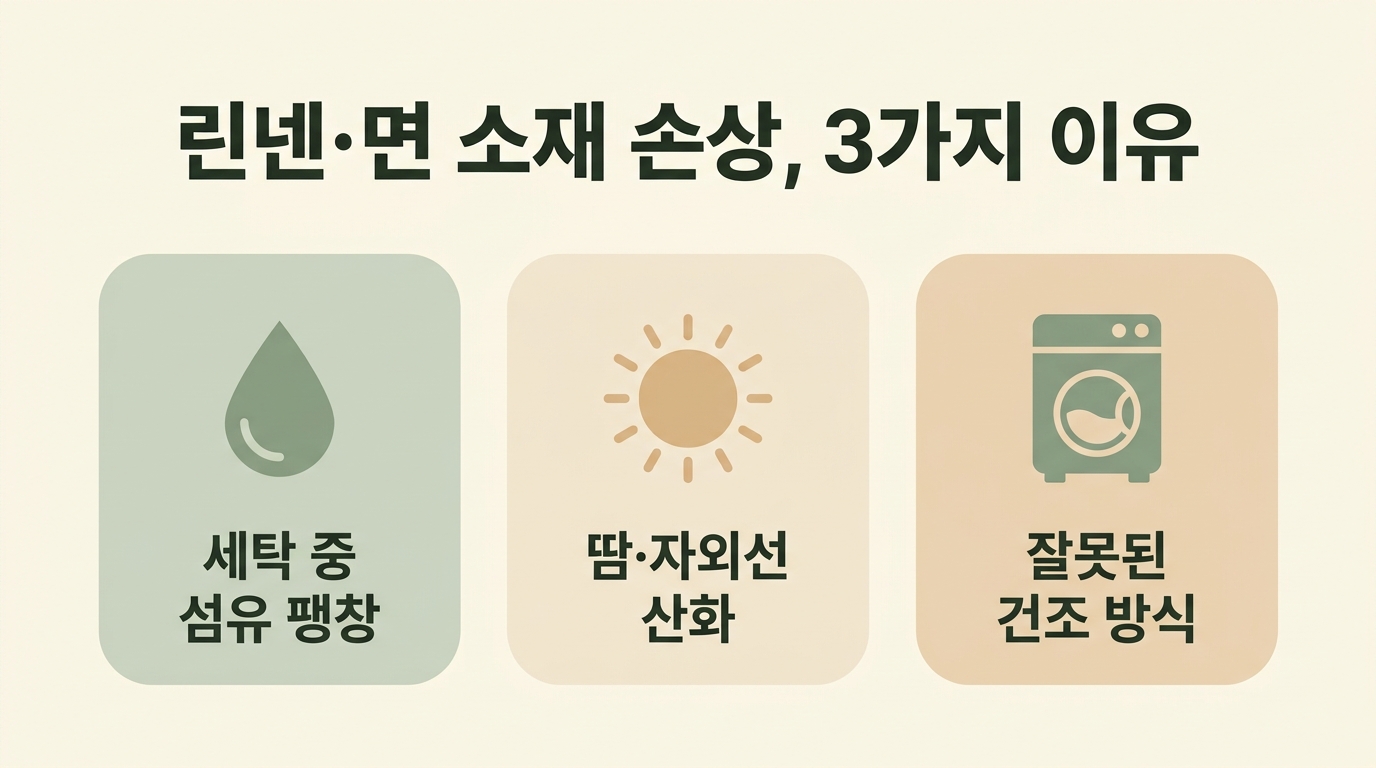 린넨·면 소재 손상, 3가지 이유

세탁 중
섬유 팽창

땀·자외선
산화

잘못된
건조 방식